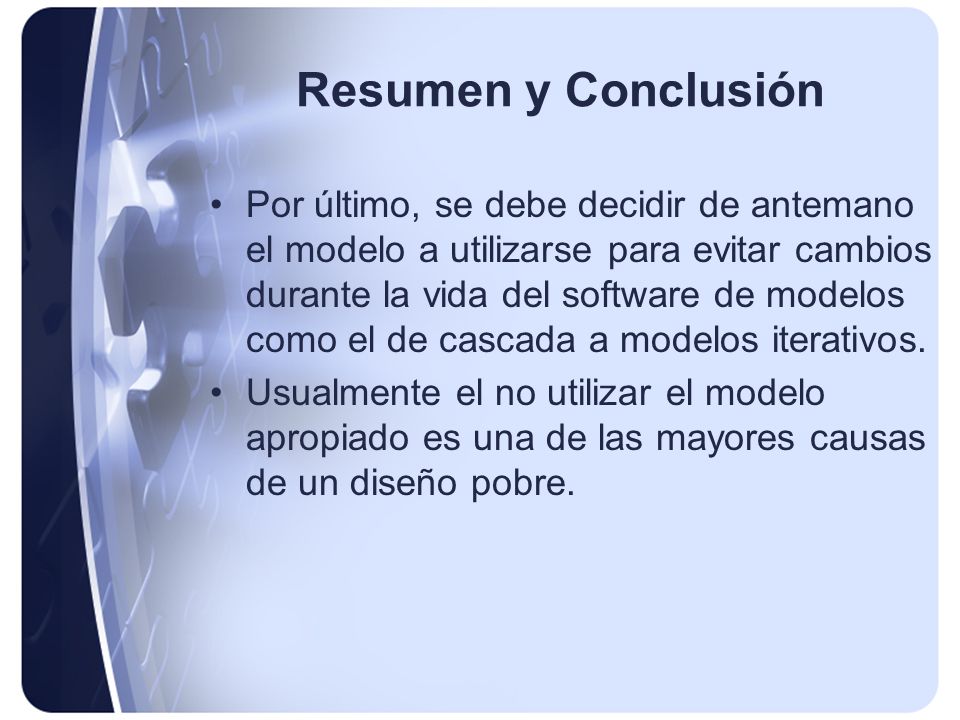 Resumen y Conclusión

• Por último, se debe decidir de antemano el modelo a utilizarse para evitar cambios durante la vida del software de modelos como el de cascada a modelos iterativos.

• Usualmente el no utilizar el modelo apropiado es una de las mayores causas de un diseño pobre.